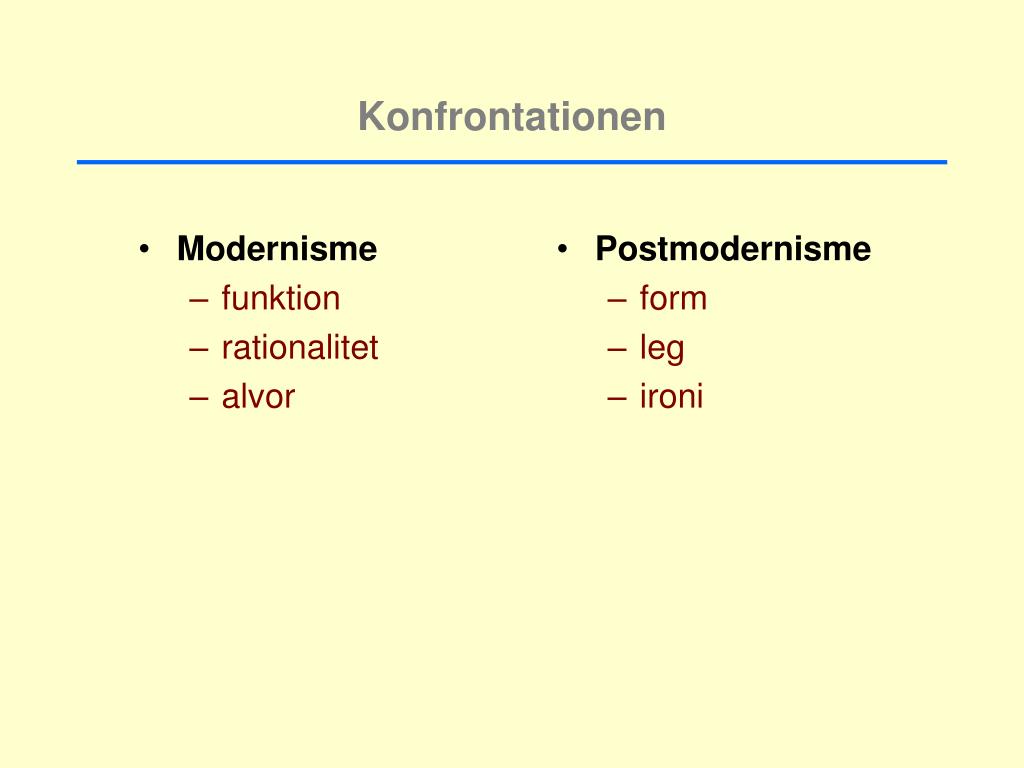 Konfrontationen

• Modernisme
– funktion
– rationalitet
– alvor

• Postmodernisme
– form
– leg
– ironi